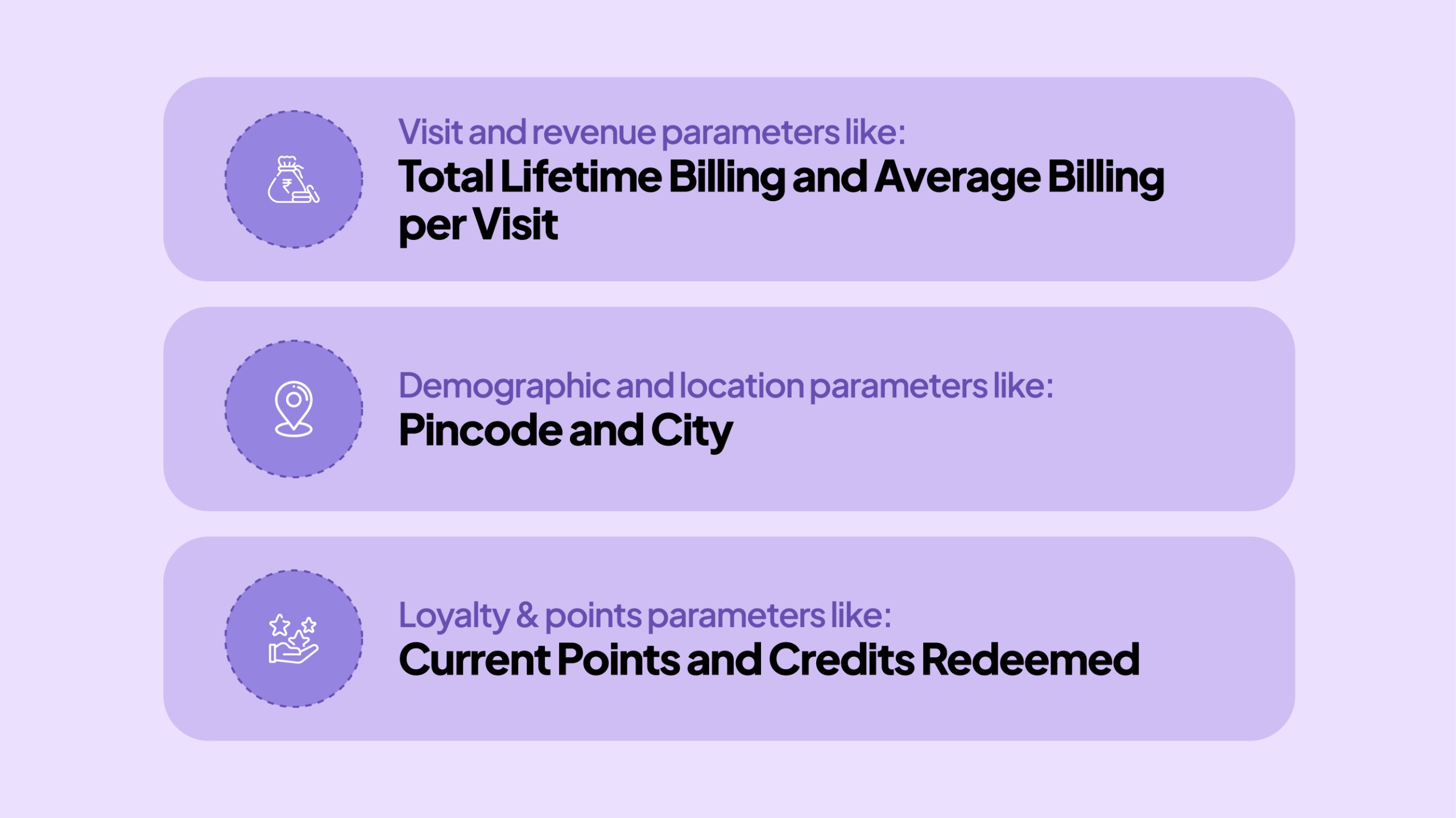 Visit and revenue parameters like:
Total Lifetime Billing and Average Billing per Visit

Demographic and location parameters like:
Pincode and City

Loyalty & points parameters like:
Current Points and Credits Redeemed